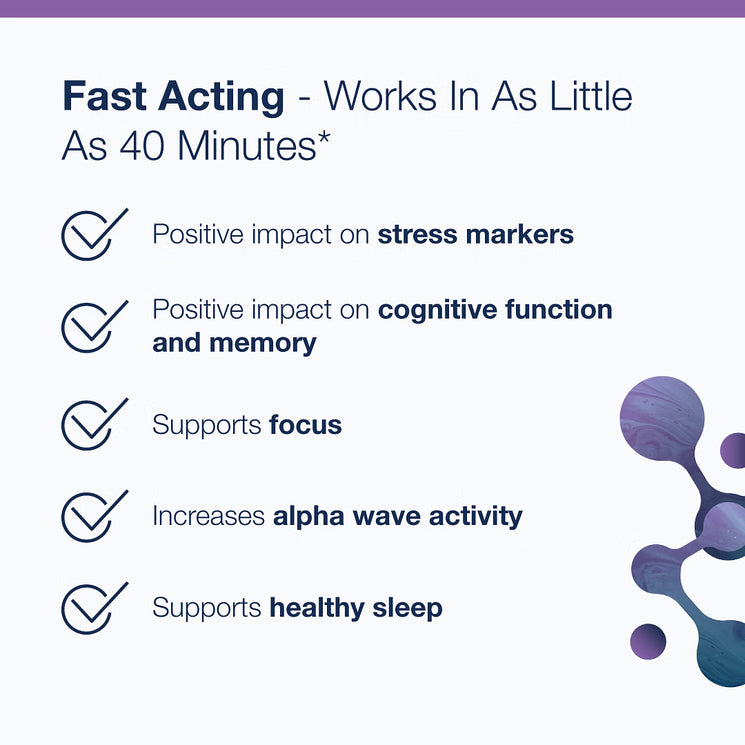 Fast Acting - Works In As Little As 40 Minutes*

Positive impact on stress markers

Positive impact on cognitive function and memory

Supports focus

Increases alpha wave activity

Supports healthy sleep